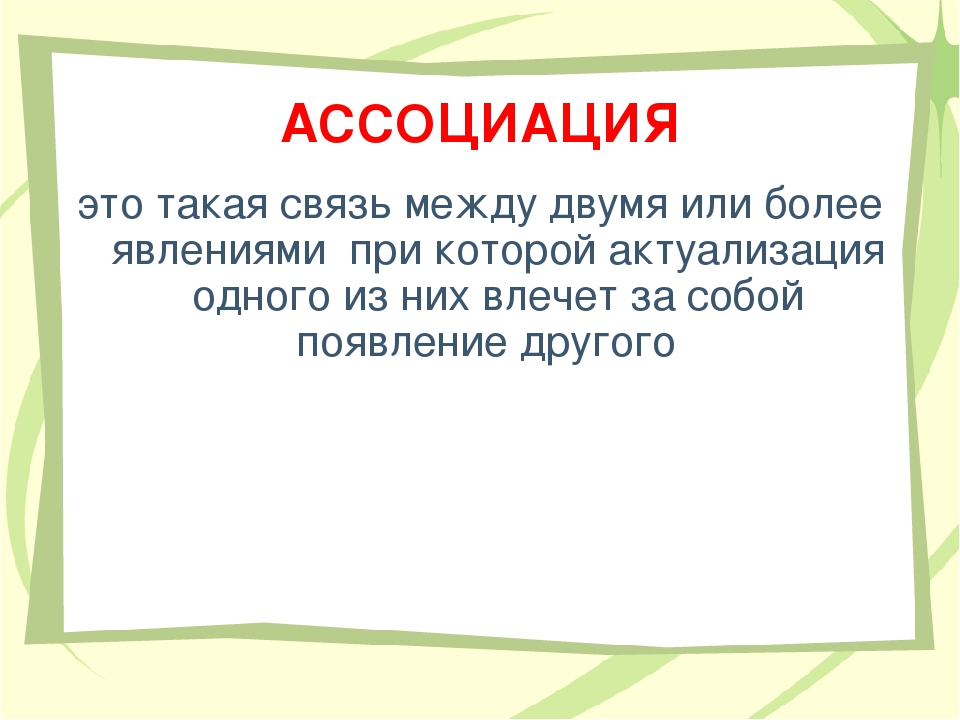 АССОЦИАЦИЯ

это такая связь между двумя или более явлениями при которой актуализация одного из них влечет за собой появление другого